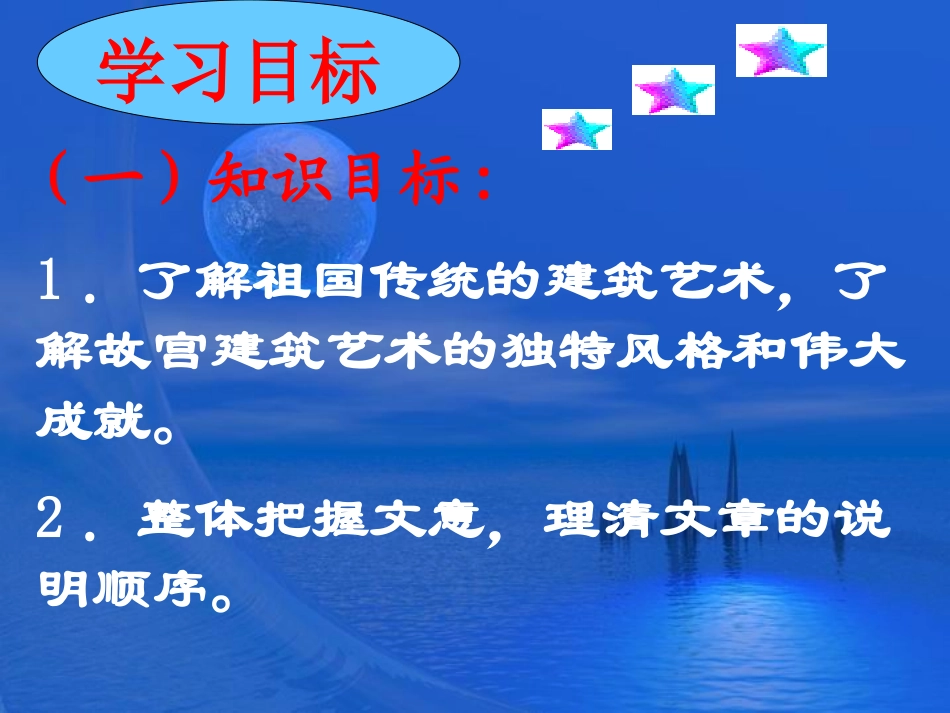 学习目标

（一）知识目标：

1．了解祖国传统的建筑艺术，了解故宫建筑艺术的独特风格和伟大成就。

2．整体把握文意，理清文章的说明顺序。